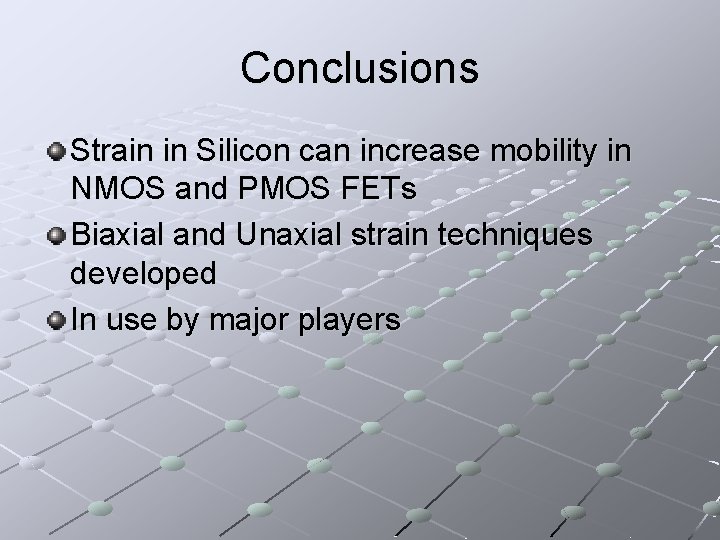 Conclusions

Strain in Silicon can increase mobility in NMOS and PMOS FETs

Biaxial and Unaxial strain techniques developed

In use by major players